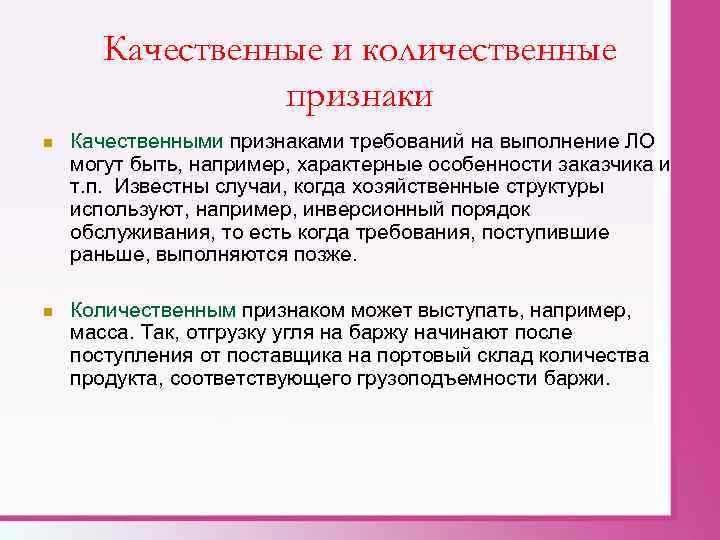 Качественные и количественные признаки

Качественными признаками требований на выполнение ЛО могут быть, например, характерные особенности заказчика и т.п. Известны случаи, когда хозяйственные структуры используют, например, инверсионный порядок обслуживания, то есть когда требования, поступившие раньше, выполняются позже.

Количественным признаком может выступать, например, масса. Так, отгрузку угля на баржу начинают после поступления от поставщика на портовый склад количества продукта, соответствующего грузоподъемности баржи.